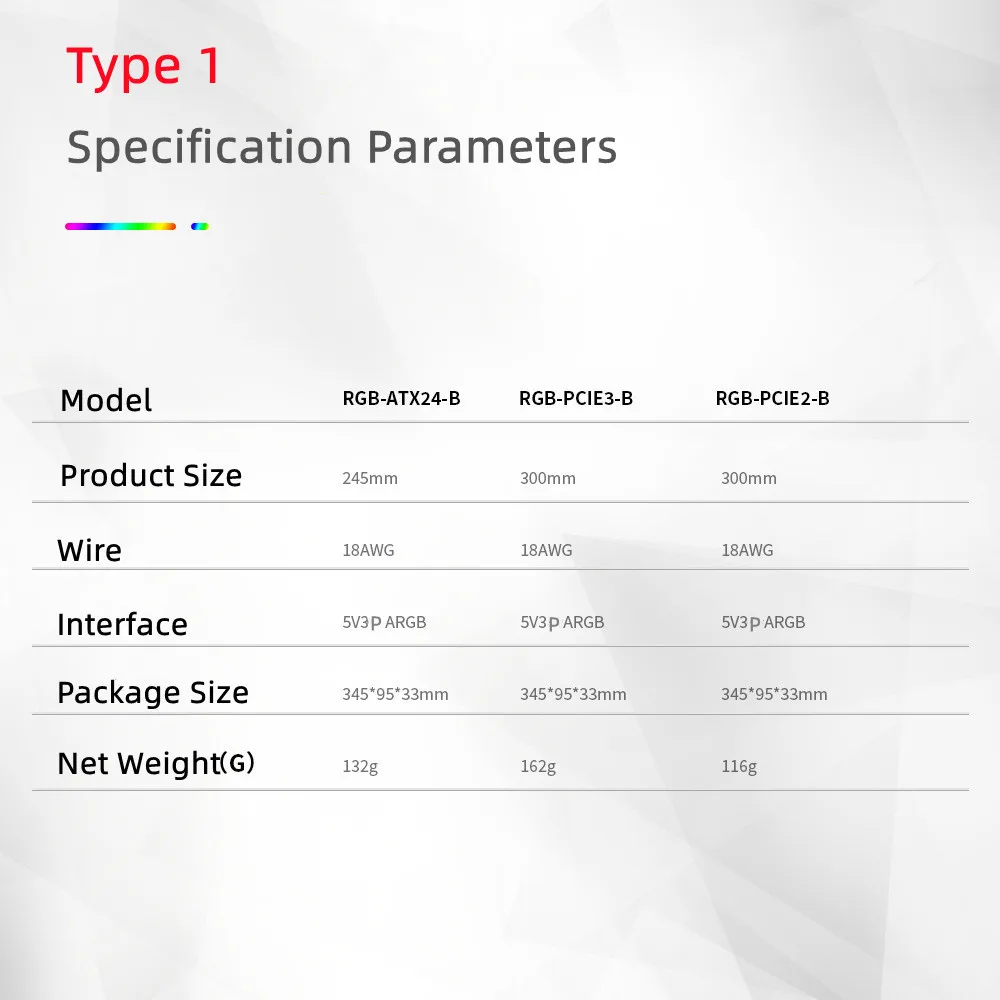 Type 1

Specification Parameters

| Model | RGB-ATX24-B | RGB-PCIE3-B | RGB-PCIE2-B |
|---|---|---|---|
| Product Size | 245mm | 300mm | 300mm |
| Wire | 18AWG | 18AWG | 18AWG |
| Interface | 5V3P ARGB | 5V3P ARGB | 5V3P ARGB |
| Package Size | 345*95*33mm | 345*95*33mm | 345*95*33mm |
| Net Weight(G) | 132g | 162g | 116g |